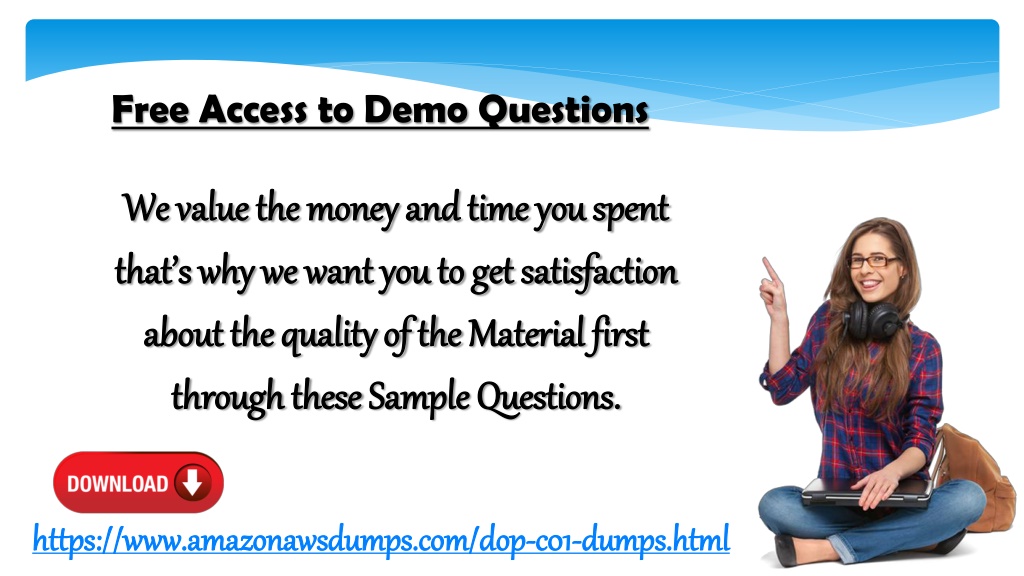 Free Access to Demo Questions

We value the money and time you spent that's why we want you to get satisfaction about the quality of the Material first through these Sample Questions.

DOWNLOAD

https://www.amazonawsdumps.com/dop-c01-dumps.html